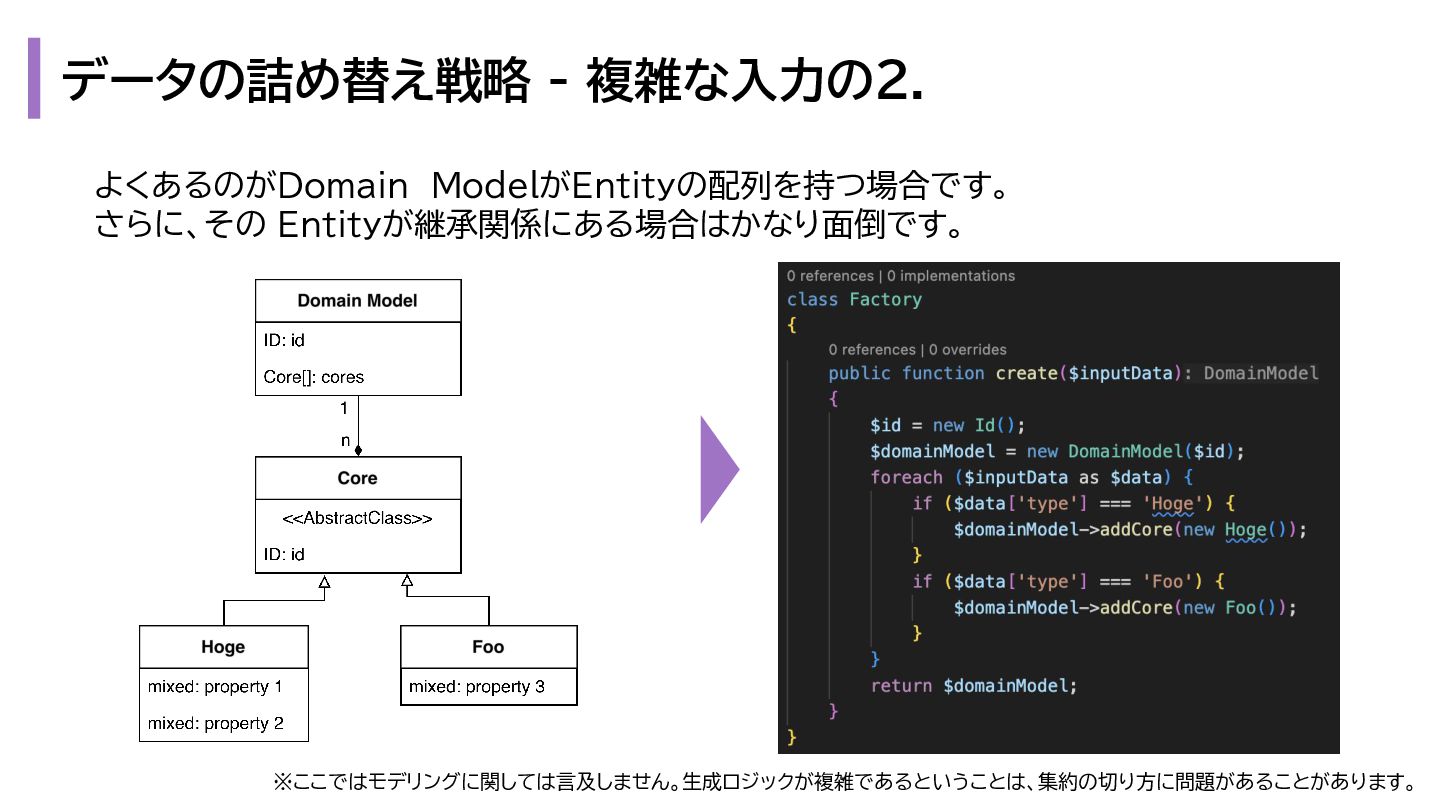 データの詰め替え戦略 - 複雑な入力の2.

よくあるのがDomain ModelがEntityの配列を持つ場合です。
さらに、その Entityが継承関係にある場合はかなり面倒です。

Domain Model
ID: id
Core[]: cores
1
n
Core
<<AbstractClass>>
ID: id
Hoge
mixed: property 1
mixed: property 2
Foo
mixed: property 3

0 references | 0 implementations
class Factory
{
0 references | 0 overrides
public function create($inputData): DomainModel
{
$id = new Id();
$domainModel = new DomainModel($id);
foreach ($inputData as $data) {
if ($data['type'] === 'Hoge') {
$domainModel->addCore(new Hoge());
}
if ($data['type'] === 'Foo') {
$domainModel->addCore(new Foo());
}
}
return $domainModel;
}
}

※ここではモデリングに関しては言及しません。生成ロジックが複雑であるということは、集約の切り方に問題があることがあります。